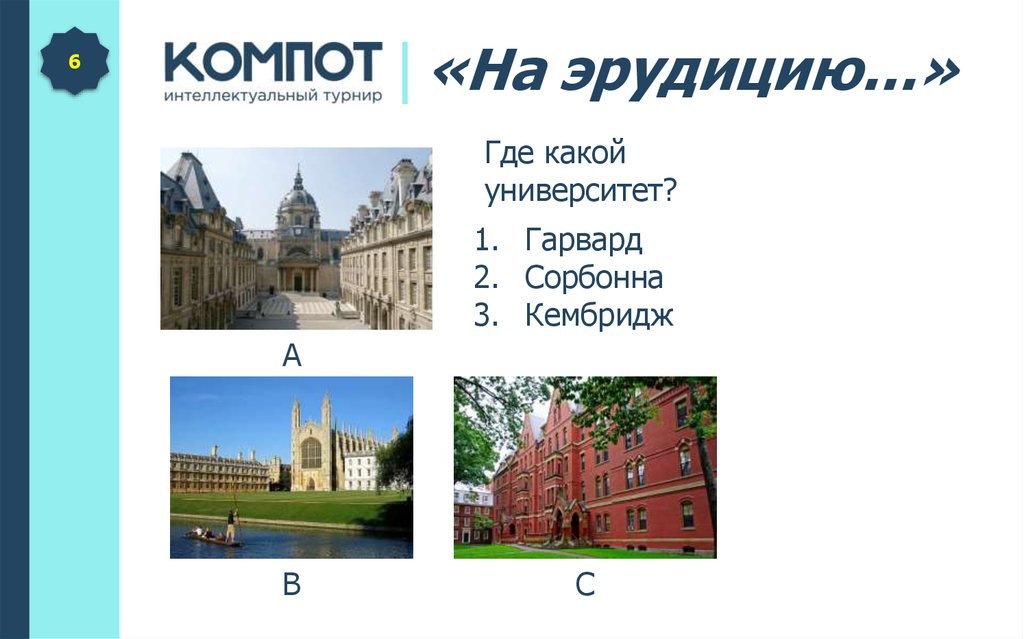 6

КОМПОТ
интеллектуальный турнир

«На эрудицию…»

Где какой университет?

1. Гарвард
2. Сорбонна
3. Кембридж

A

B

C